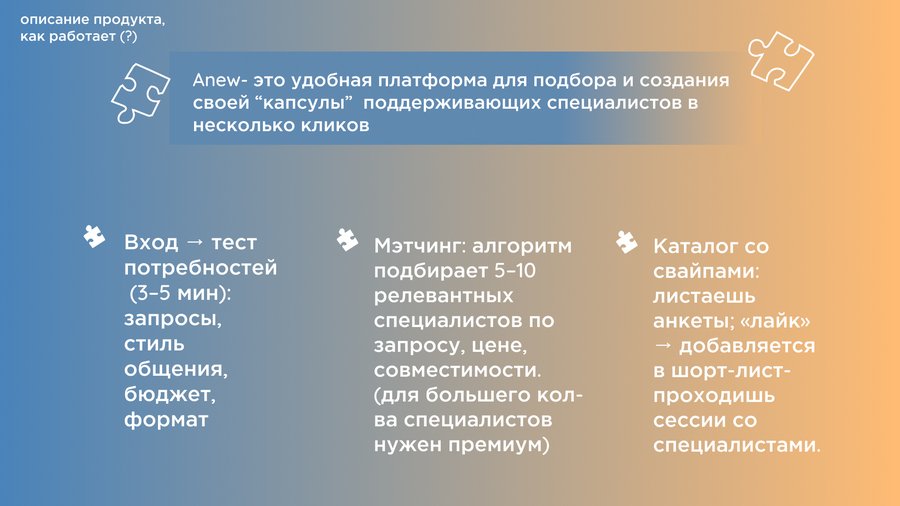 описание продукта, как работает (?)

Anew- это удобная платформа для подбора и создания своей “капсулы” поддерживающих специалистов в несколько кликов

Вход → тест потребностей (3–5 мин): запросы, стиль общения, бюджет, формат

Мэтчинг: алгоритм подбирает 5–10 релевантных специалистов по запросу, цене, совместимости. (для большего кол-ва специалистов нужен премиум)

Каталог со свайпами: листаешь анкеты; «лайк» → добавляется в шорт-лист- проходишь сессии со специалистами.